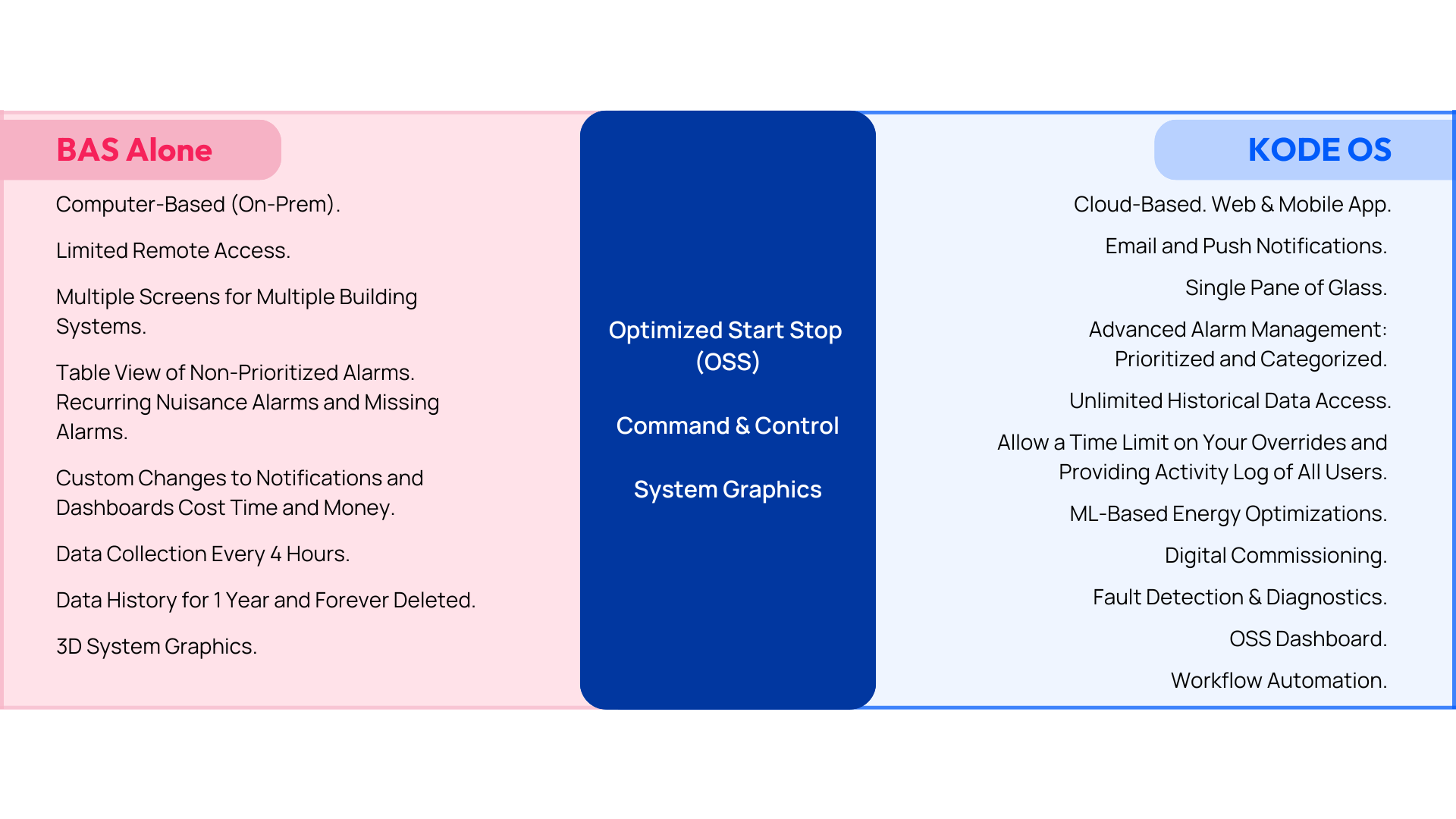 BAS Alone

Computer-Based (On-Prem).

Limited Remote Access.

Multiple Screens for Multiple Building Systems.

Table View of Non-Prioritized Alarms. Recurring Nuisance Alarms and Missing Alarms.

Custom Changes to Notifications and Dashboards Cost Time and Money.

Data Collection Every 4 Hours.

Data History for 1 Year and Forever Deleted.

3D System Graphics.

Optimized Start Stop (OSS)

Command & Control

System Graphics

KODE OS

Cloud-Based. Web & Mobile App.

Email and Push Notifications.

Single Pane of Glass.

Advanced Alarm Management: Prioritized and Categorized.

Unlimited Historical Data Access.

Allow a Time Limit on Your Overrides and Providing Activity Log of All Users.

ML-Based Energy Optimizations.

Digital Commissioning.

Fault Detection & Diagnostics.

OSS Dashboard.

Workflow Automation.